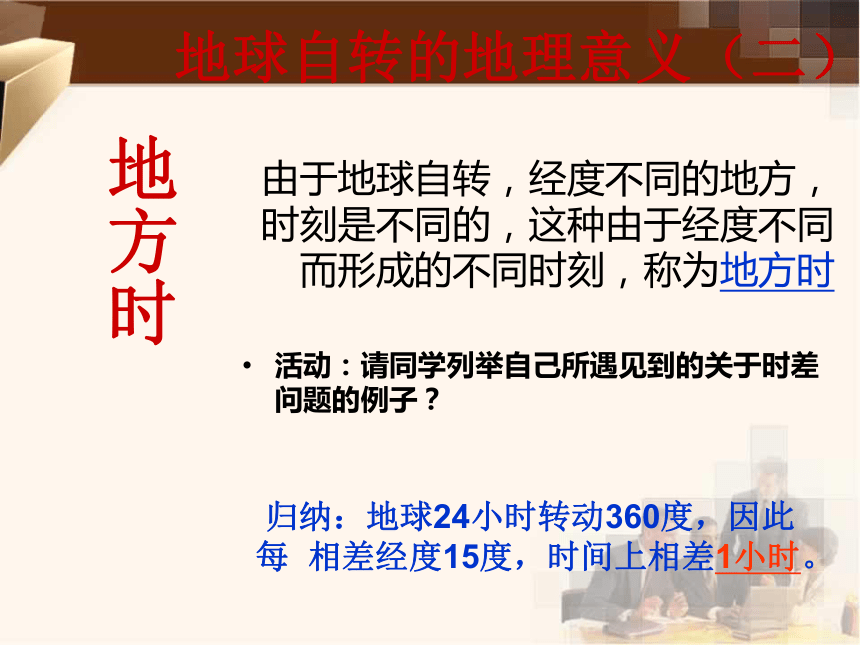 地球自转的地理意义（二）

地方时

由于地球自转，经度不同的地方，时刻是不同的，这种由于经度不同而形成的不同时刻，称为地方时

• 活动：请同学列举自己所遇见到的关于时差问题的例子？

归纳：地球24小时转动360度，因此每 相差经度15度，时间上相差1小时。